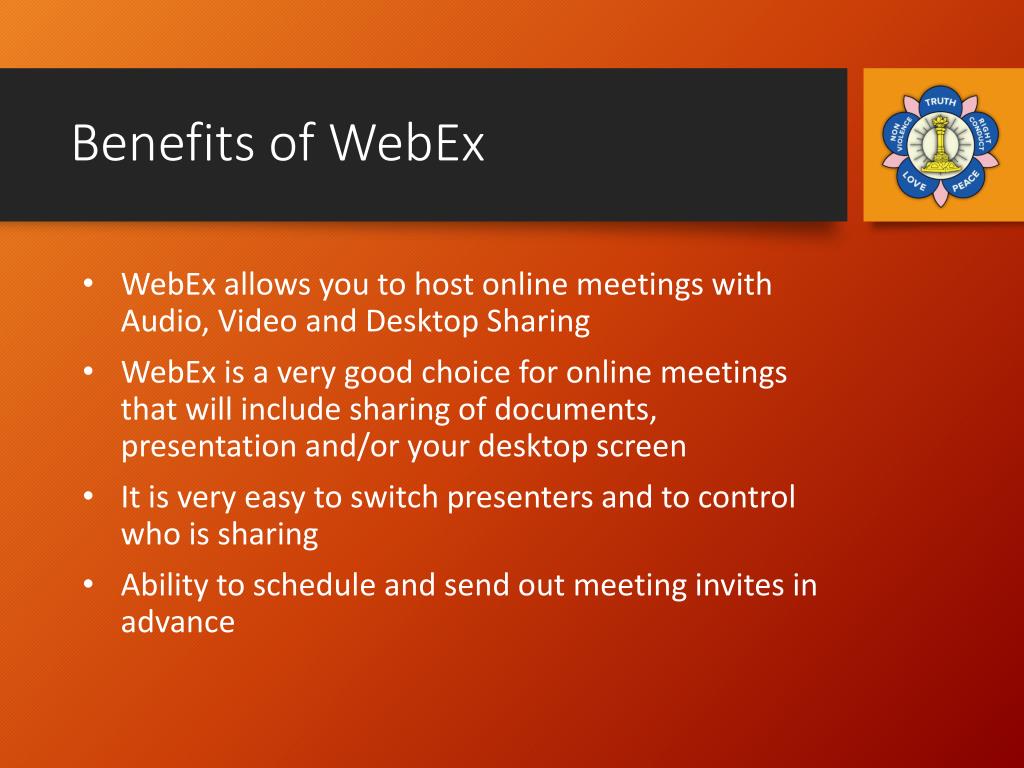 Benefits of WebEx

TRUTH
RIGHT CONDUCT
PEACE
LOVE
NON VIOLENCE

• WebEx allows you to host online meetings with Audio, Video and Desktop Sharing
• WebEx is a very good choice for online meetings that will include sharing of documents, presentation and/or your desktop screen
• It is very easy to switch presenters and to control who is sharing
• Ability to schedule and send out meeting invites in advance